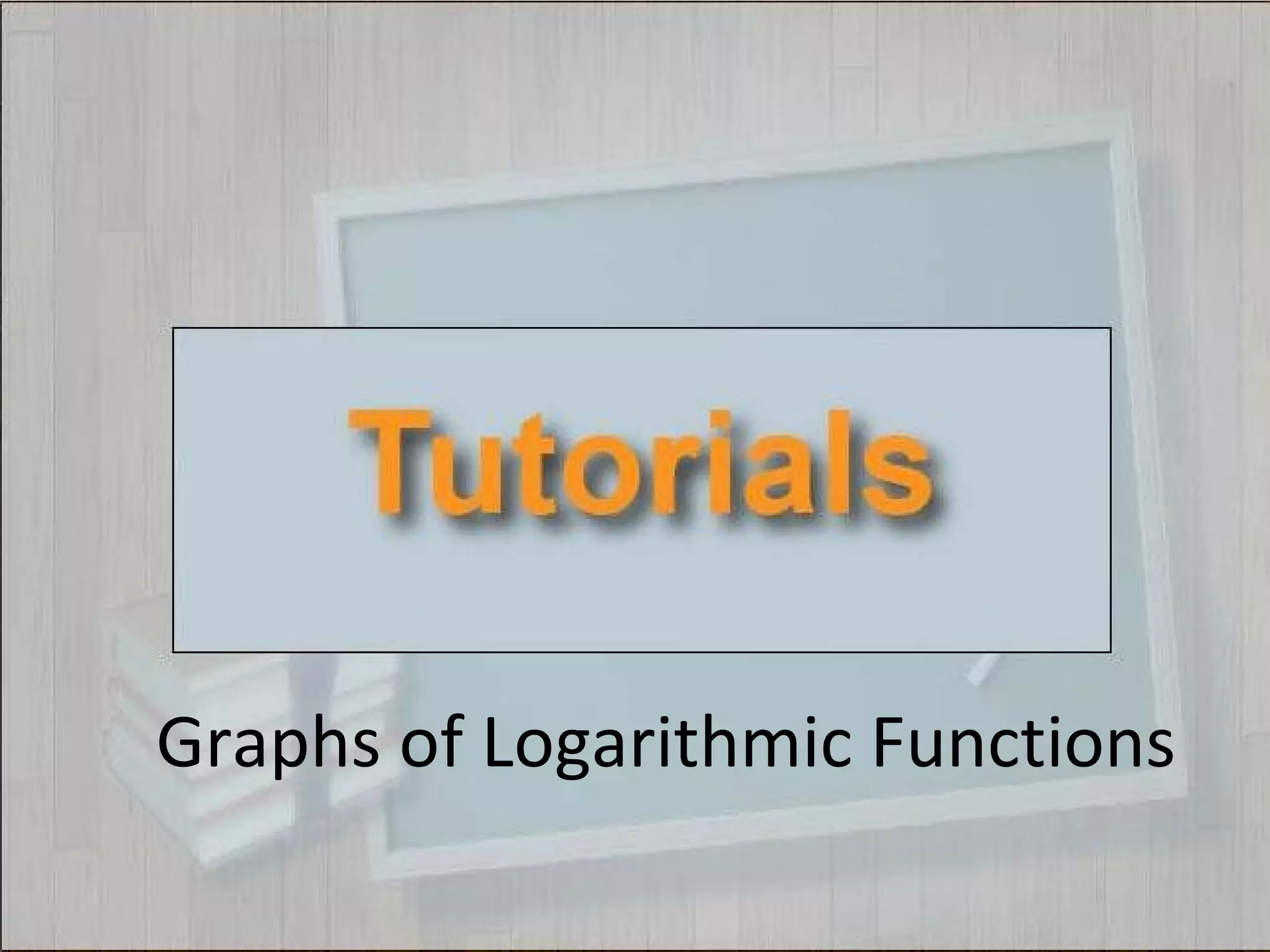 Tutorials

Graphs of Logarithmic Functions